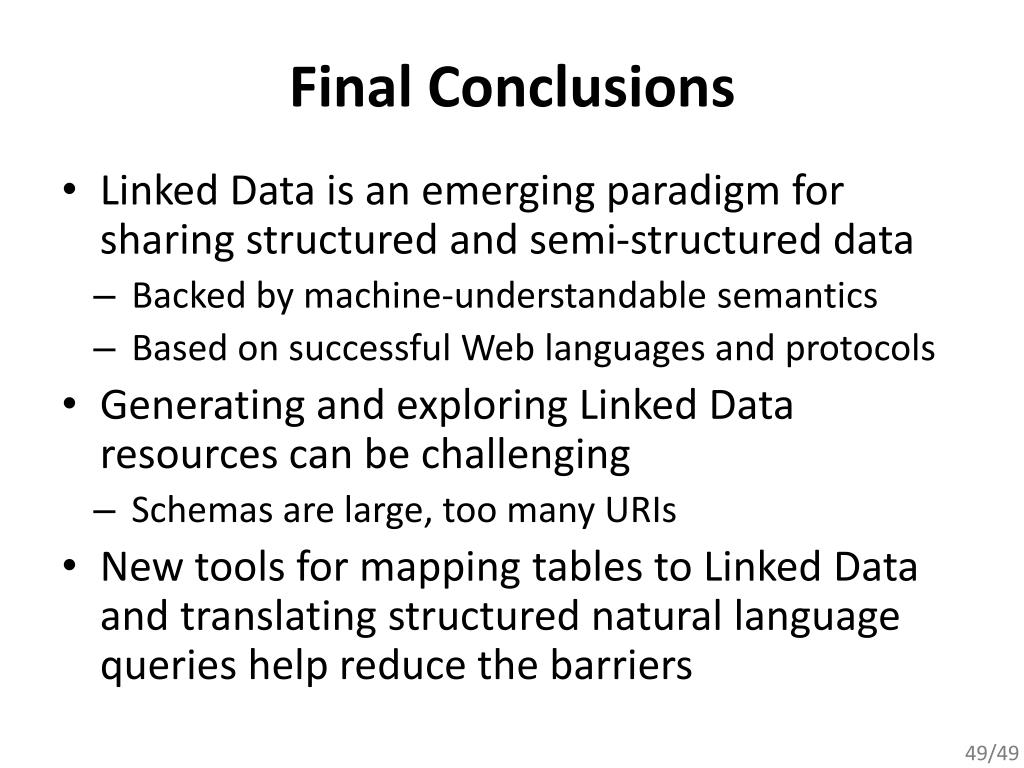 Final Conclusions

• Linked Data is an emerging paradigm for sharing structured and semi-structured data
– Backed by machine-understandable semantics
– Based on successful Web languages and protocols

• Generating and exploring Linked Data resources can be challenging
– Schemas are large, too many URIs

• New tools for mapping tables to Linked Data and translating structured natural language queries help reduce the barriers

49/49